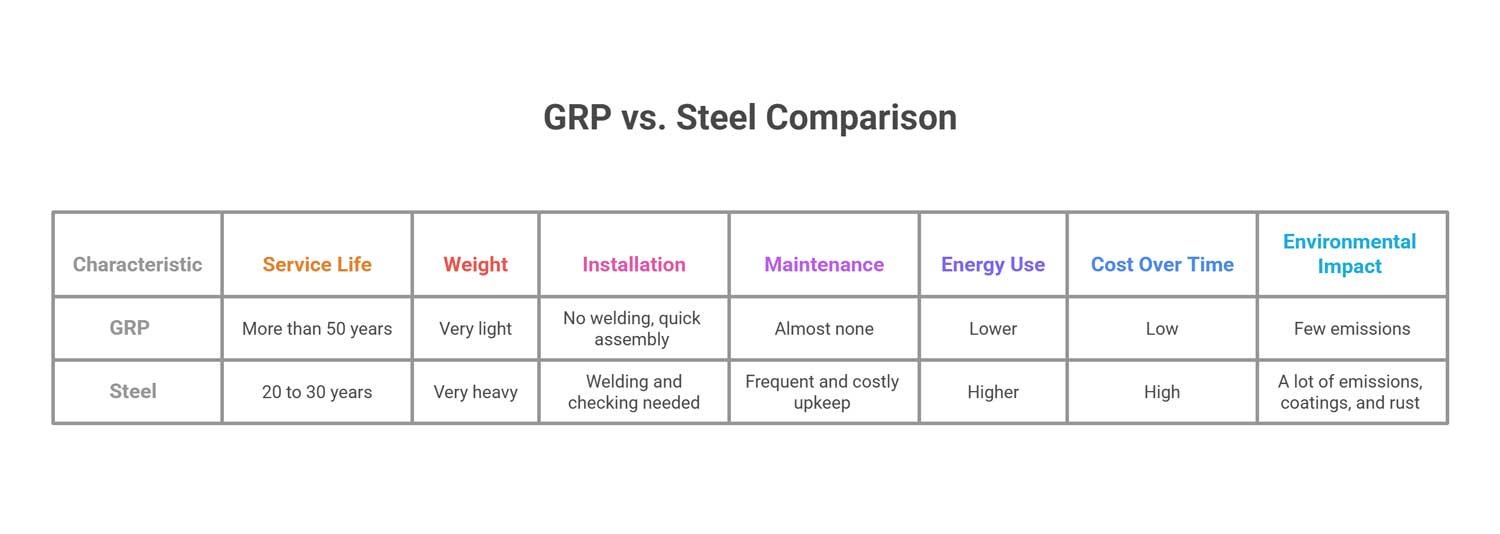 GRP vs. Steel Comparison

| Characteristic | Service Life | Weight | Installation | Maintenance | Energy Use | Cost Over Time | Environmental Impact |
|---|---|---|---|---|---|---|---|
| GRP | More than 50 years | Very light | No welding, quick assembly | Almost none | Lower | Low | Few emissions |
| Steel | 20 to 30 years | Very heavy | Welding and checking needed | Frequent and costly upkeep | Higher | High | A lot of emissions, coatings, and rust |